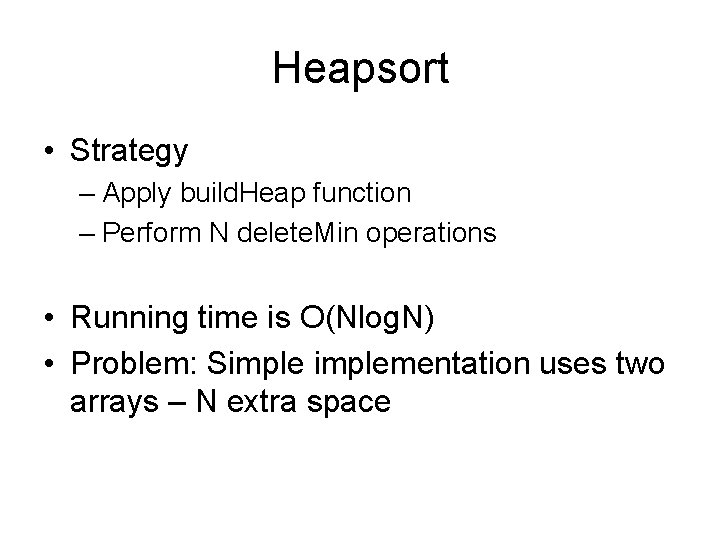 Heapsort

• Strategy
– Apply buildHeap function
– Perform N deleteMin operations

• Running time is O(NlogN)
• Problem: Simple implementation uses two arrays – N extra space